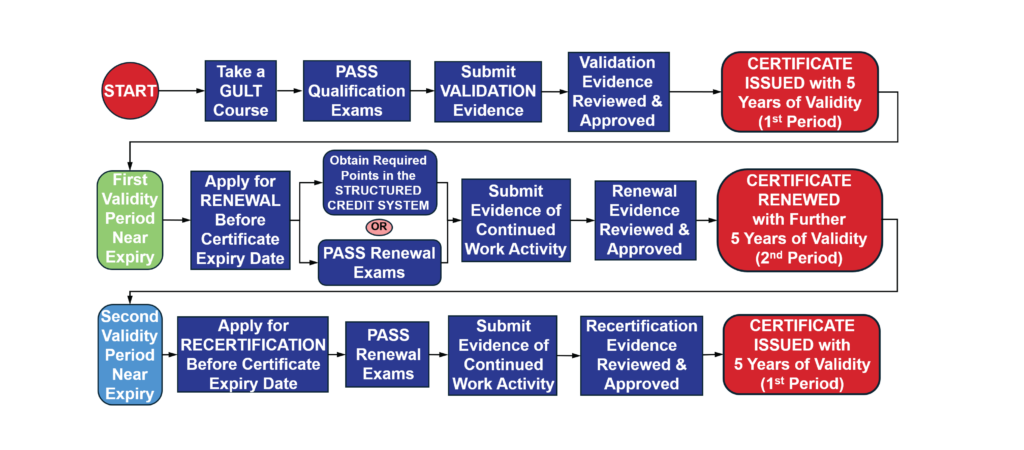 START

Take a GULT Course

PASS Qualification Exams

Submit VALIDATION Evidence

Validation Evidence Reviewed & Approved

CERTIFICATE ISSUED with 5 Years of Validity ($1^{st}$ Period)

First Validity Period Near Expiry

Apply for RENEWAL Before Certificate Expiry Date

Obtain Required Points in the STRUCTURED CREDIT SYSTEM

OR

PASS Renewal Exams

Submit Evidence of Continued Work Activity

Renewal Evidence Reviewed & Approved

CERTIFICATE RENEWED with Further 5 Years of Validity ($2^{nd}$ Period)

Second Validity Period Near Expiry

Apply for RECERTIFICATION Before Certificate Expiry Date

PASS Renewal Exams

Submit Evidence of Continued Work Activity

Recertification Evidence Reviewed & Approved

CERTIFICATE ISSUED with 5 Years of Validity ($1^{st}$ Period)